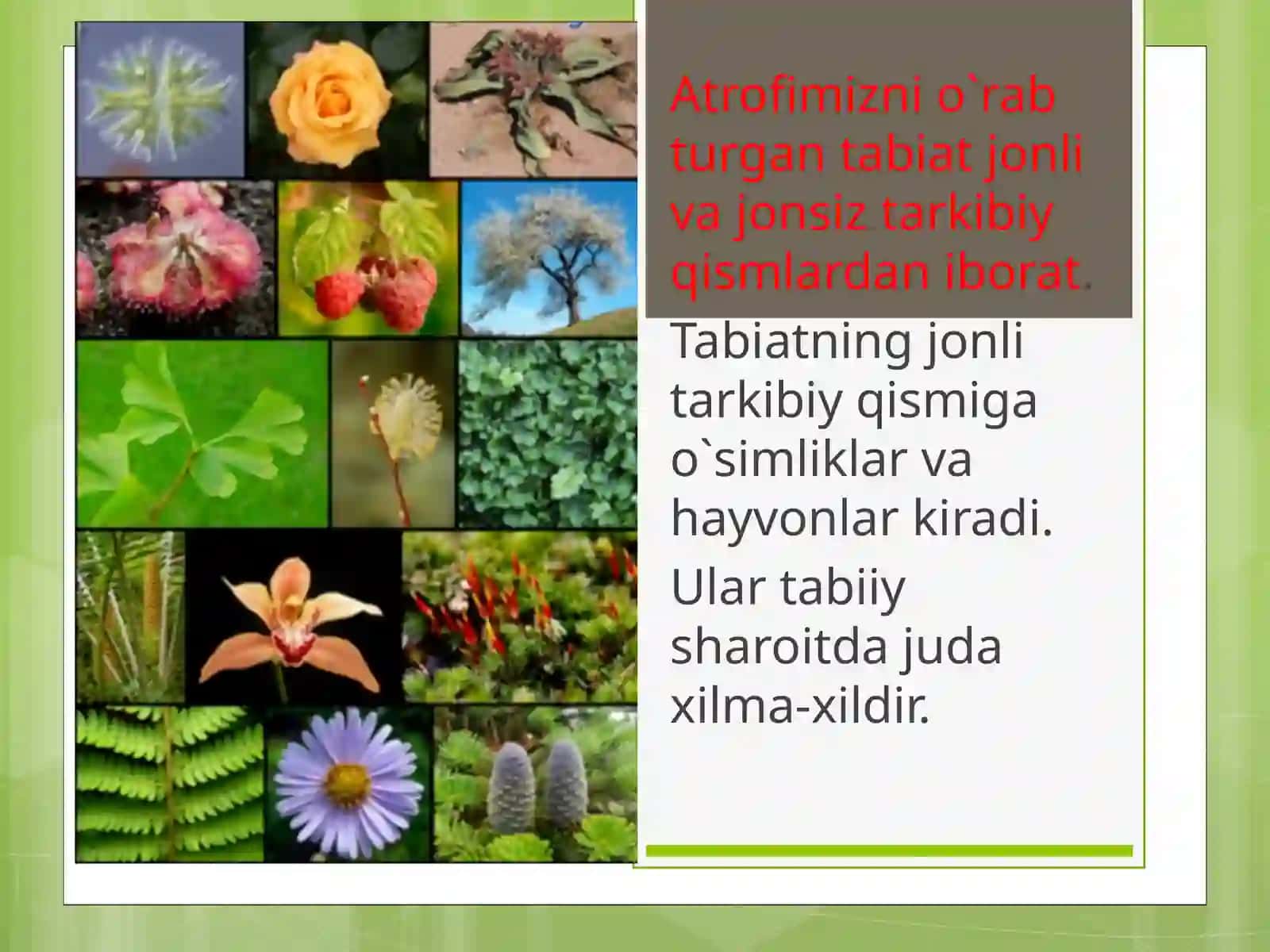 Atrofimizni o`rab turgan tabiat jonli va jonsiz tarkibiy qismlardan iborat.

Tabiatning jonli tarkibiy qismiga o`simliklar va hayvonlar kiradi.

Ular tabiiy sharoitda juda xilma-xildir.